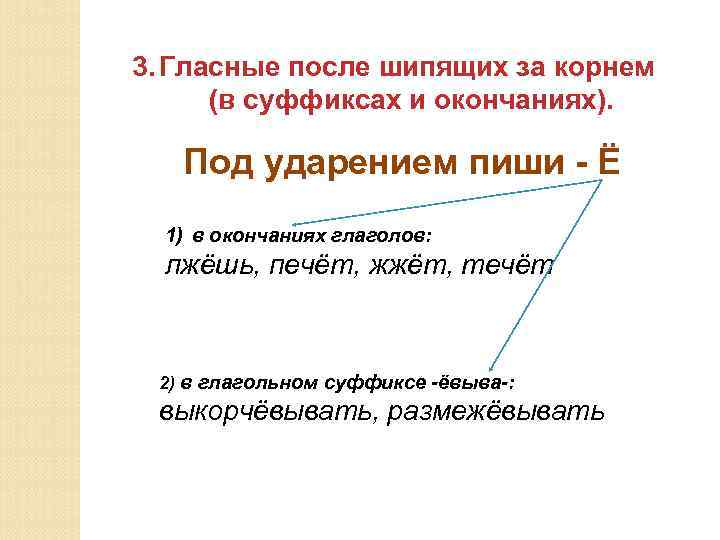 3. Гласные после шипящих за корнем (в суффиксах и окончаниях).

Под ударением пиши - Ё

1) в окончаниях глаголов:
лжёшь, печёт, жжёт, течёт

2) в глагольном суффиксе -ёвыва-:
выкорчёвывать, размежёвывать